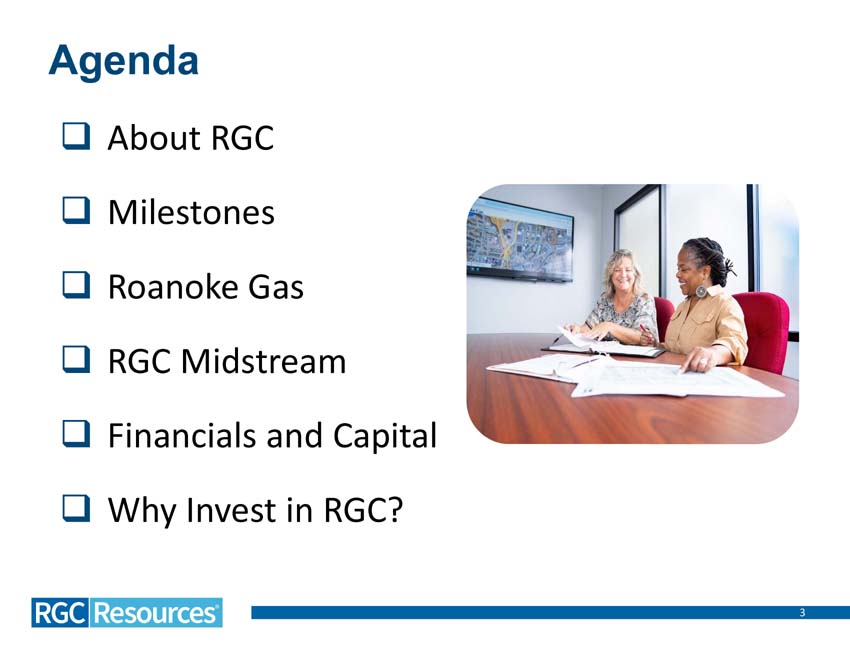 Agenda

❑ About RGC

❑ Milestones

❑ Roanoke Gas

❑ RGC Midstream

❑ Financials and Capital

❑ Why Invest in RGC?

RGC Resources®

3